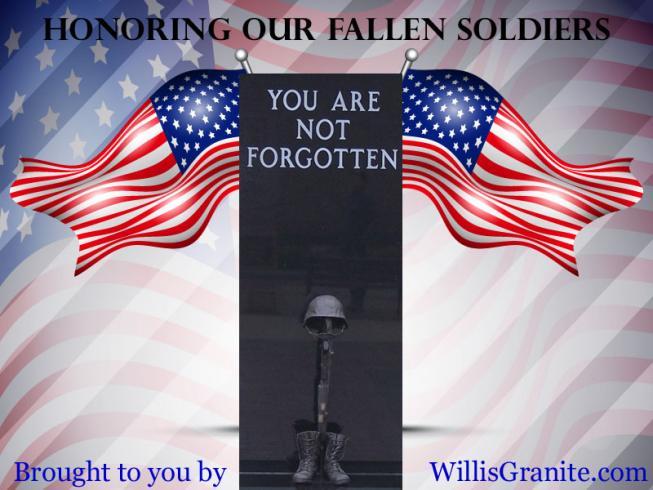 HONORING OUR FALLEN SOLDIERS

YOU ARE NOT FORGOTTEN

Brought to you by WillisGranite.com